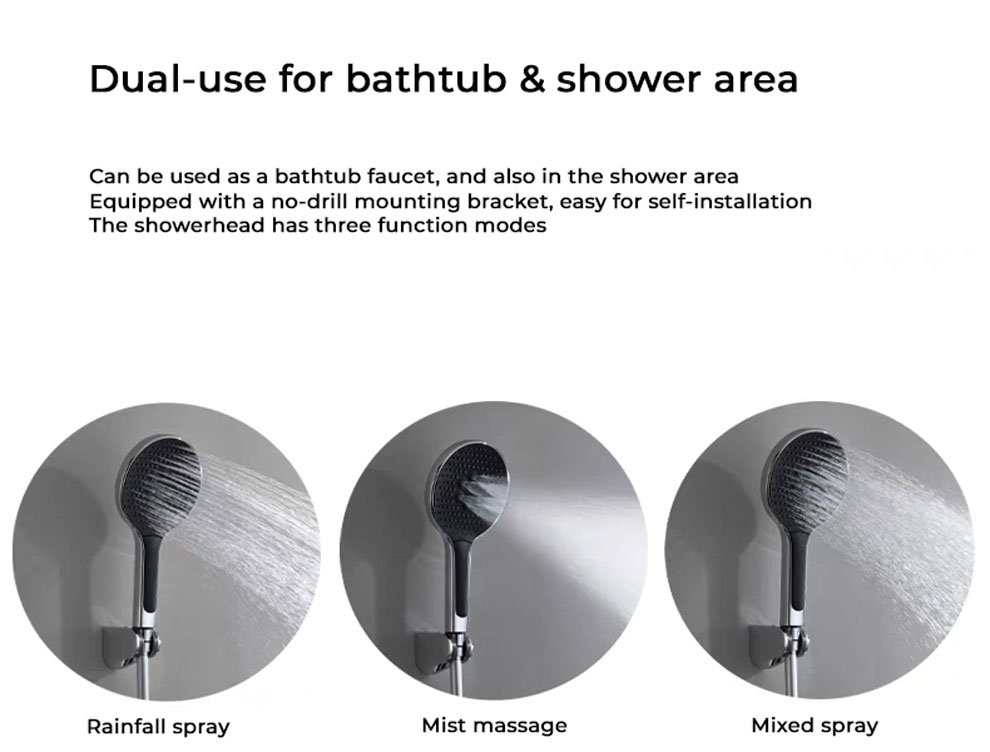 Dual-use for bathtub & shower area

Can be used as a bathtub faucet, and also in the shower area
Equipped with a no-drill mounting bracket, easy for self-installation
The showerhead has three function modes

Rainfall spray

Mist massage

Mixed spray